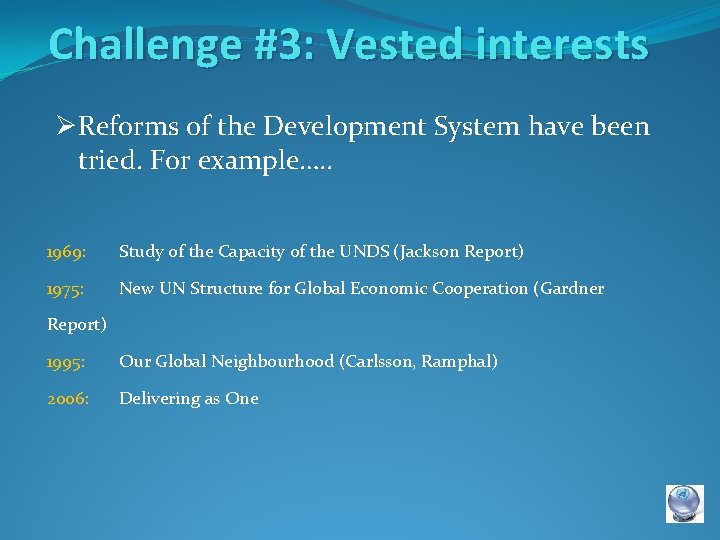 Challenge #3: Vested interests

➢Reforms of the Development System have been tried. For example…..

1969: Study of the Capacity of the UNDS (Jackson Report)

1975: New UN Structure for Global Economic Cooperation (Gardner Report)

1995: Our Global Neighbourhood (Carlsson, Ramphal)

2006: Delivering as One